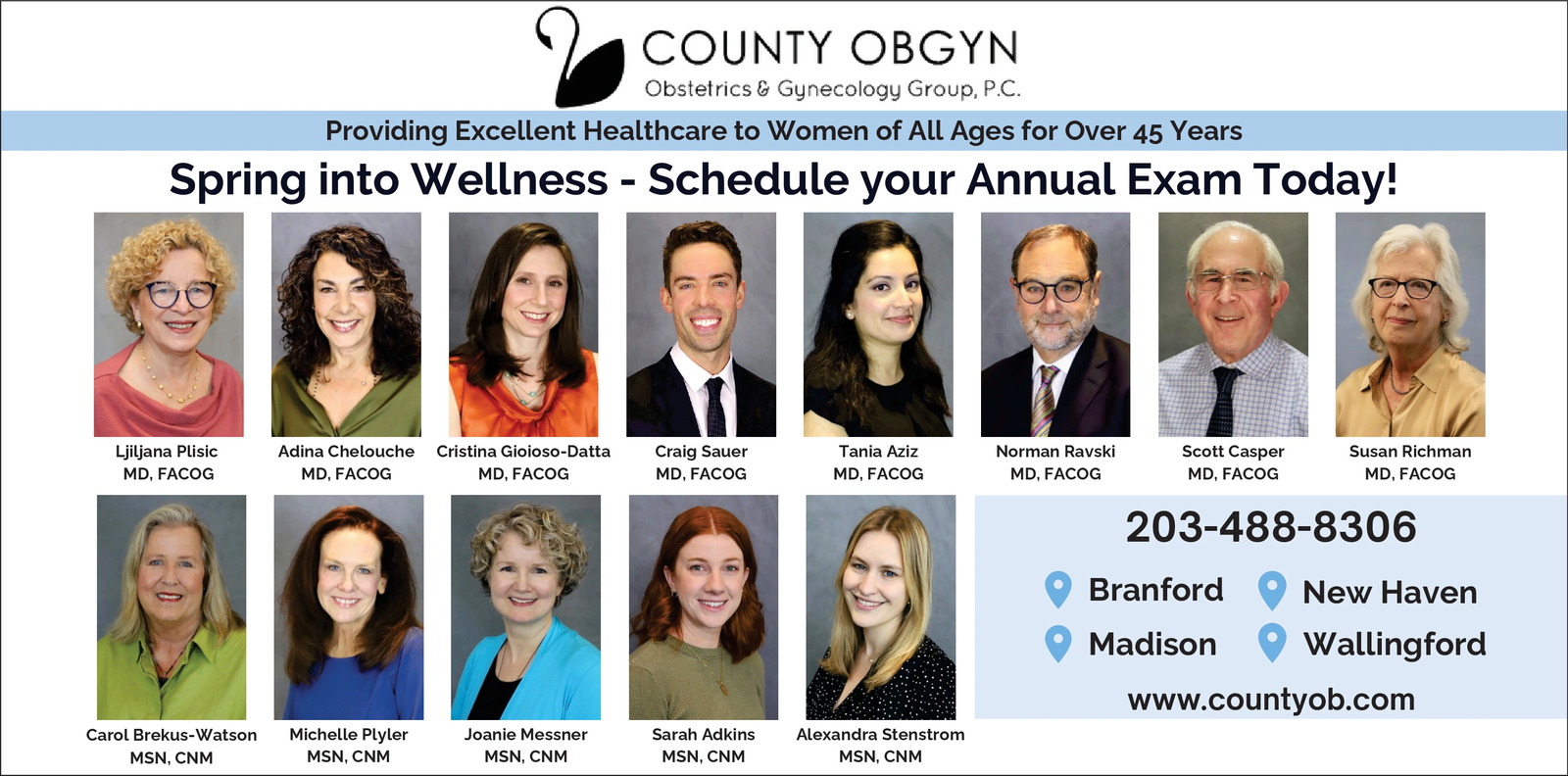 COUNTY OBGYN
Obstetrics & Gynecology Group, P.C.

Providing Excellent Healthcare to Women of All Ages for Over 45 Years

Spring into Wellness - Schedule your Annual Exam Today!

Ljiljana Plisic
MD, FACOG

Adina Chelouche
MD, FACOG

Cristina Gioioso-Datta
MD, FACOG

Craig Sauer
MD, FACOG

Tania Aziz
MD, FACOG

Norman Ravski
MD, FACOG

Scott Casper
MD, FACOG

Susan Richman
MD, FACOG

Carol Brekus-Watson
MSN, CNM

Michelle Plyler
MSN, CNM

Joanie Messner
MSN, CNM

Sarah Adkins
MSN, CNM

Alexandra Stenstrom
MSN, CNM

203-488-8306

Branford
New Haven
Madison
Wallingford

www.countyob.com